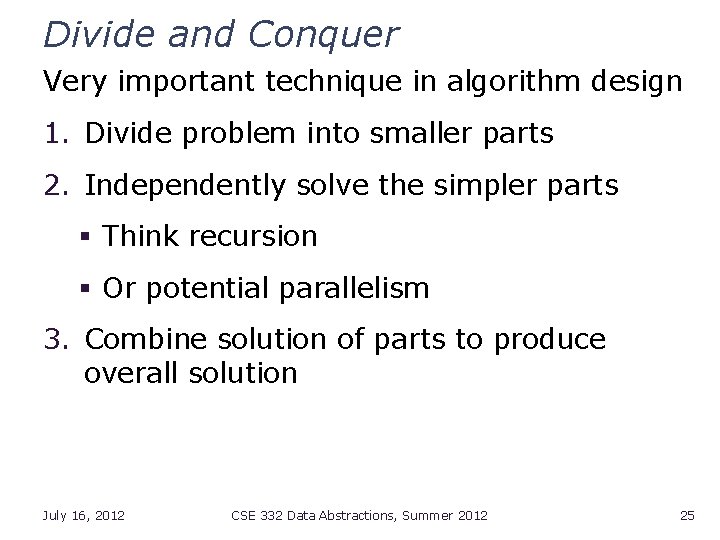 Divide and Conquer

Very important technique in algorithm design

1. Divide problem into smaller parts

2. Independently solve the simpler parts

▪ Think recursion

▪ Or potential parallelism

3. Combine solution of parts to produce overall solution

July 16, 2012

CSE 332 Data Abstractions, Summer 2012

25